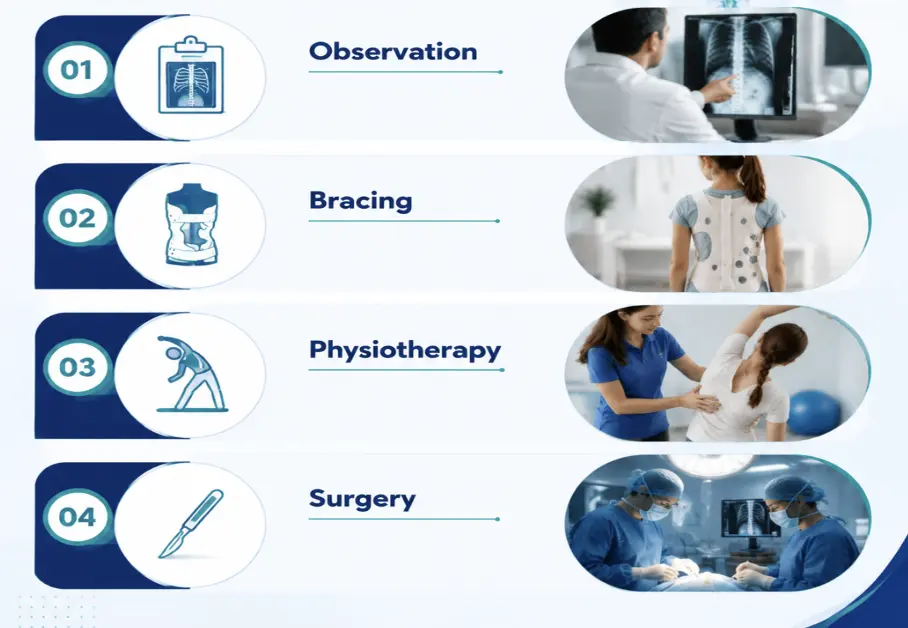 01
Observation

02
Bracing

03
Physiotherapy

04
Surgery